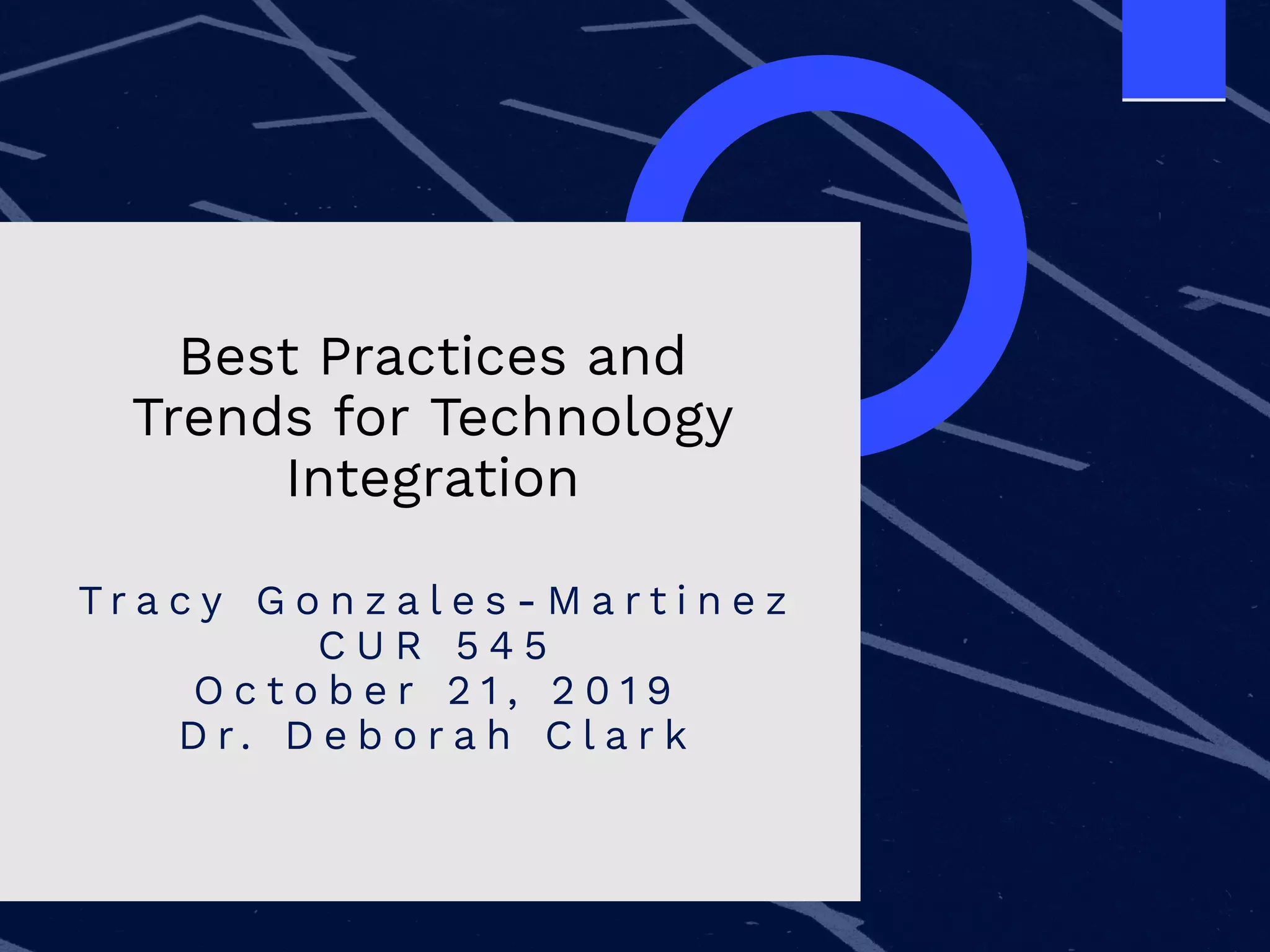 Best Practices and Trends for Technology Integration

Tracy Gonzales-Martinez
CUR 545
October 21, 2019
Dr. Deborah Clark